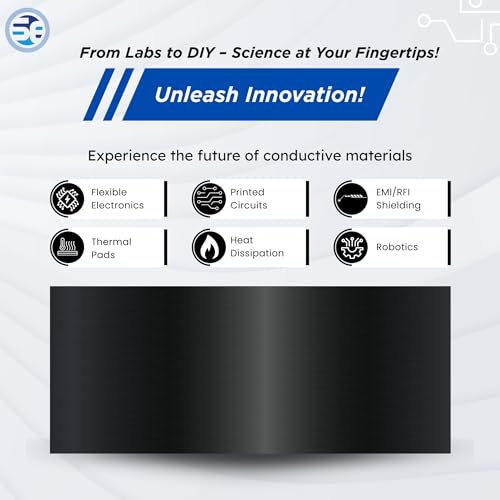 From Labs to DIY – Science at Your Fingertips!

Unleash Innovation!

Experience the future of conductive materials

Flexible Electronics

Printed Circuits

EMI/RFI Shielding

Thermal Pads

Heat Dissipation

Robotics